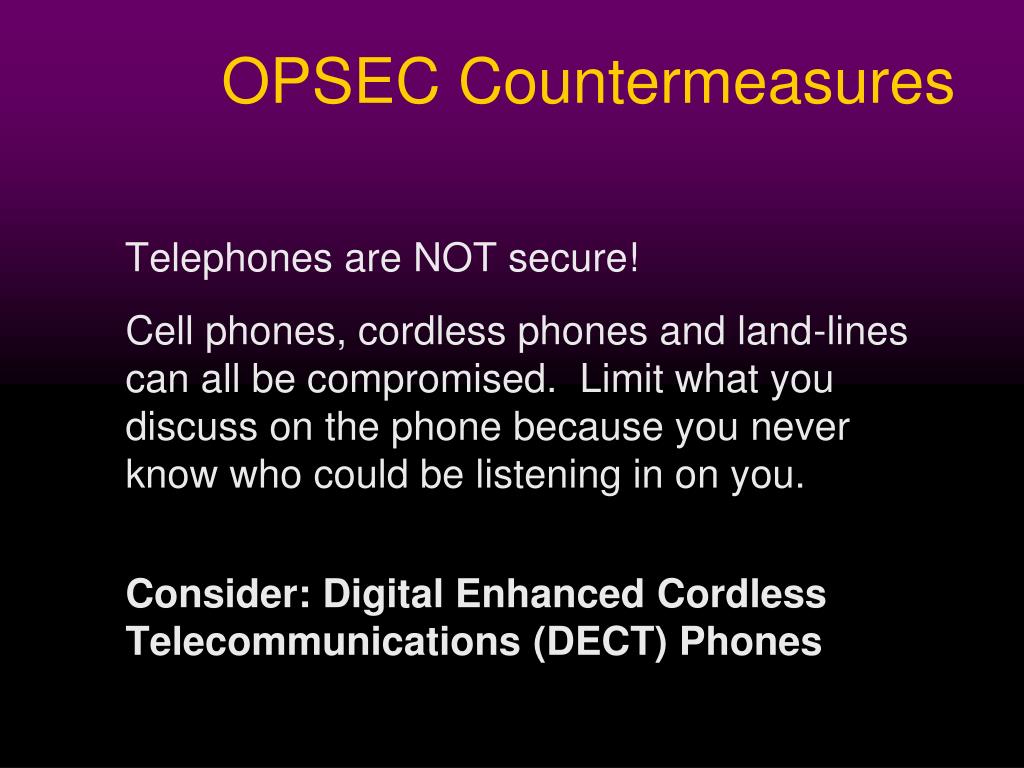 OPSEC Countermeasures

Telephones are NOT secure!

Cell phones, cordless phones and land-lines can all be compromised. Limit what you discuss on the phone because you never know who could be listening in on you.

Consider: Digital Enhanced Cordless Telecommunications (DECT) Phones